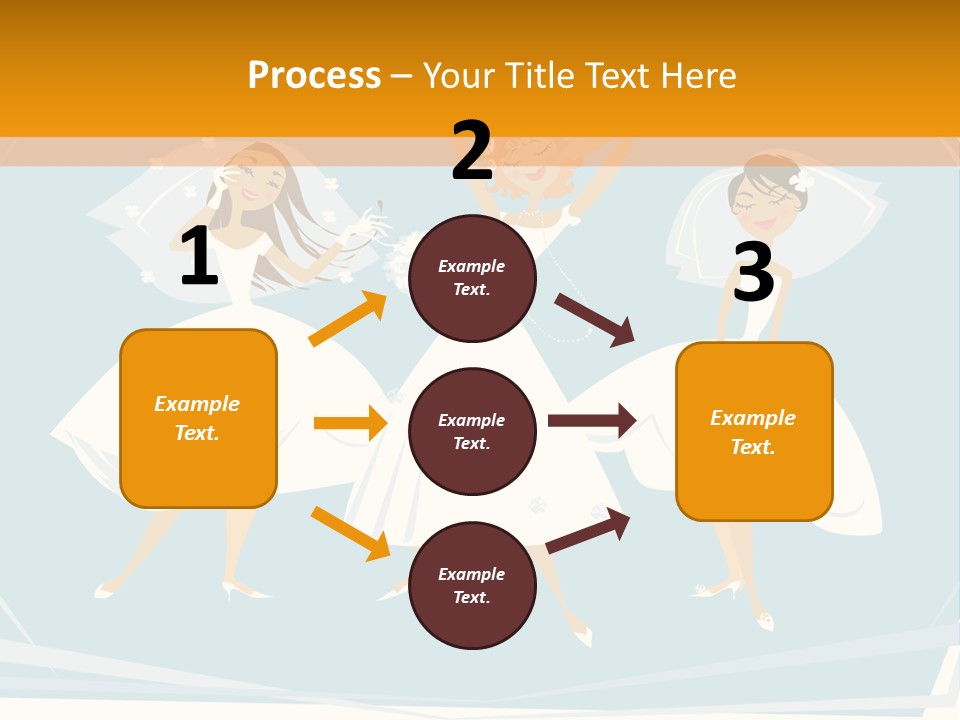 Process – Your Title Text Here

1

Example Text.

2

Example Text.

Example Text.

Example Text.

3

Example Text.